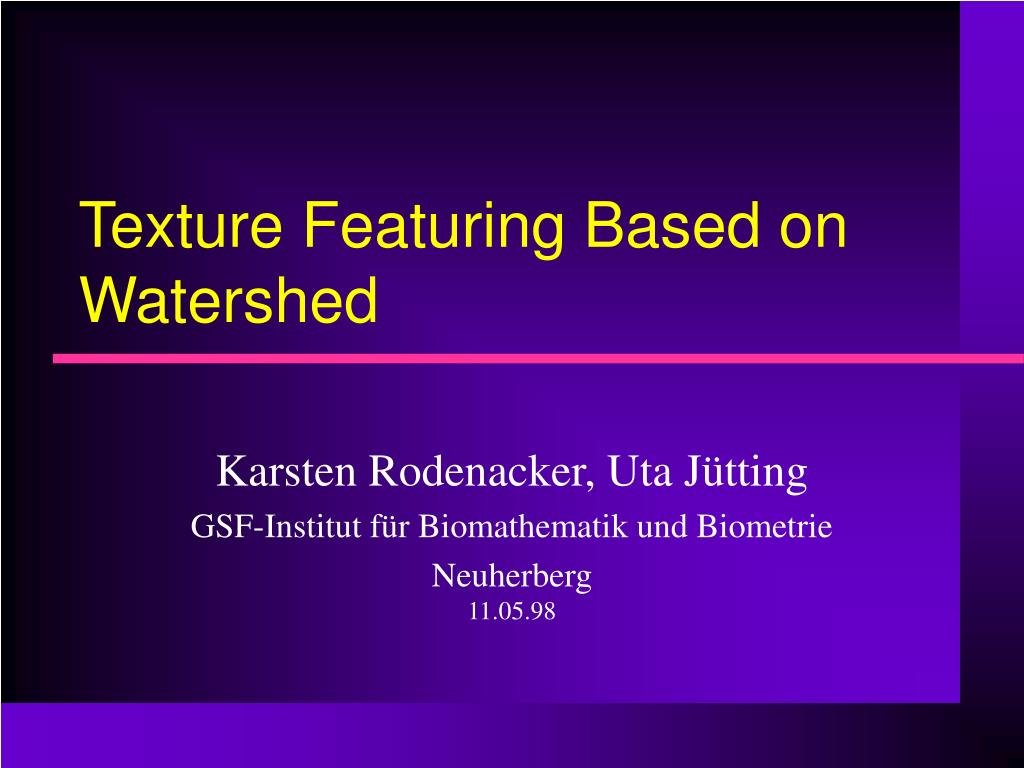 Texture Featuring Based on Watershed

Karsten Rodenacker, Uta Jütting
GSF-Institut für Biomathematik und Biometrie
Neuherberg
11.05.98